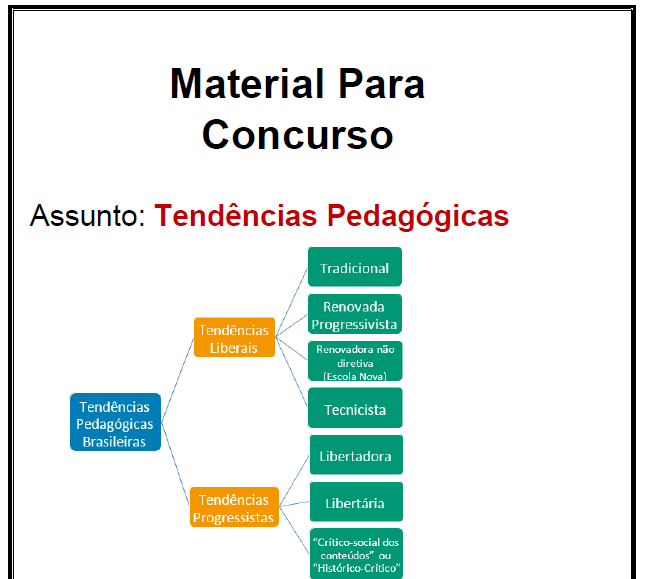 Material Para Concurso

Assunto: Tendências Pedagógicas

Tendências Pedagógicas Brasileiras

Tendências Liberais

Tradicional

Renovada Progressivista

Renovadora não diretiva (Escola Nova)

Tecnicista

Tendências Progressistas

Libertadora

Libertária

"Crítico-social dos conteúdos" ou "Histórico-Crítico"